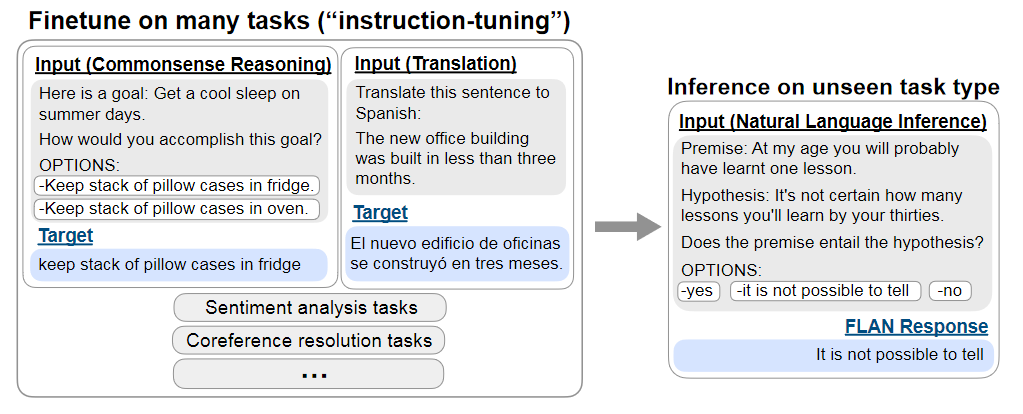 Finetune on many tasks (“instruction-tuning”)

Input (Commonsense Reasoning)

Here is a goal: Get a cool sleep on summer days.

How would you accomplish this goal?

OPTIONS:

-Keep stack of pillow cases in fridge.

-Keep stack of pillow cases in oven.

Target

keep stack of pillow cases in fridge

Input (Translation)

Translate this sentence to Spanish:

The new office building was built in less than three months.

Target

El nuevo edificio de oficinas se construyó en tres meses.

Sentiment analysis tasks

Coreference resolution tasks

...

Inference on unseen task type

Input (Natural Language Inference)

Premise: At my age you will probably have learnt one lesson.

Hypothesis: It's not certain how many lessons you'll learn by your thirties.

Does the premise entail the hypothesis?

OPTIONS:

-yes -it is not possible to tell -no

FLAN Response

It is not possible to tell